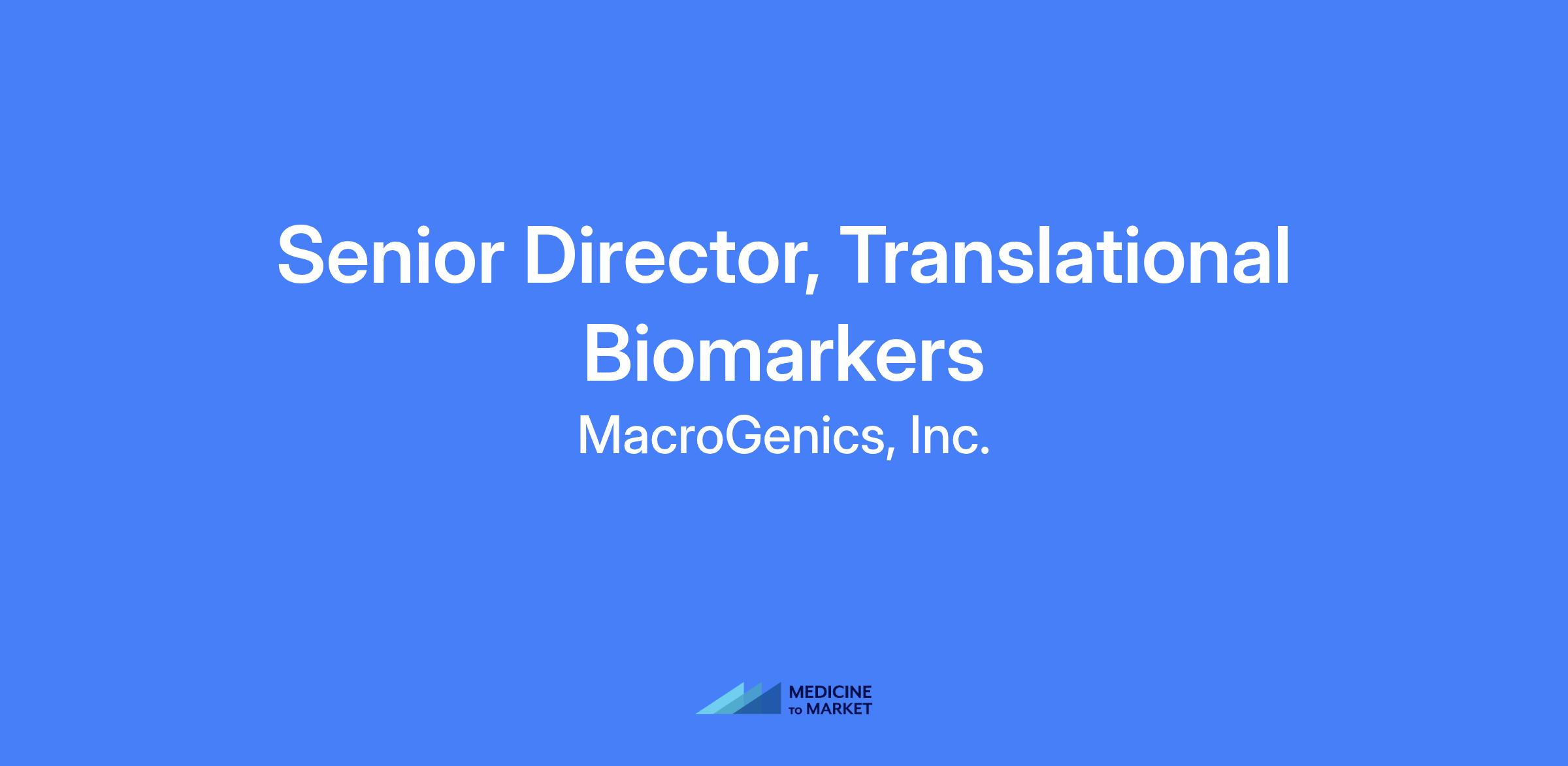 Senior Director, Translational Biomarkers

MacroGenics, Inc.

MEDICINE
TO MARKET